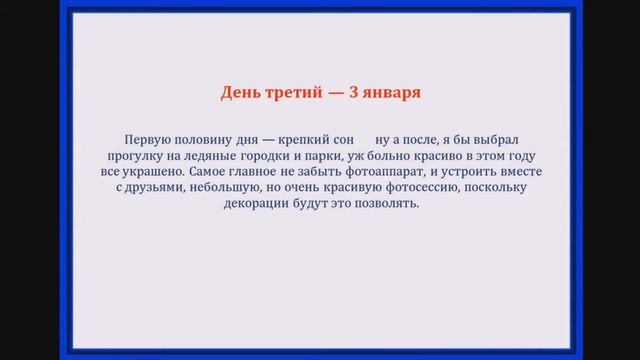 День третий — 3 января

Первую половину дня — крепкий сон ну а после, я бы выбрал прогулку на ледяные городки и парки, уж больно красиво в этом году все украшено. Самое главное не забыть фотоаппарат, и устроить вместе с друзьями, небольшую, но очень красивую фотосессию, поскольку декорации будут это позволять.